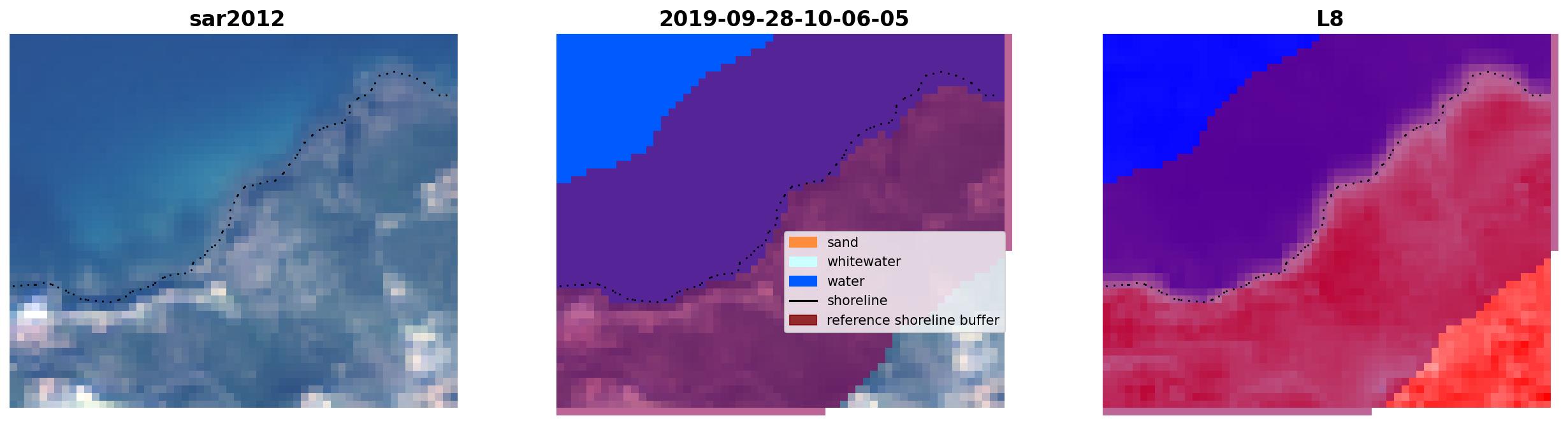 sar2012

2019-09-28-10-06-05

sand
whitewater
water
shoreline
reference shoreline buffer

L8